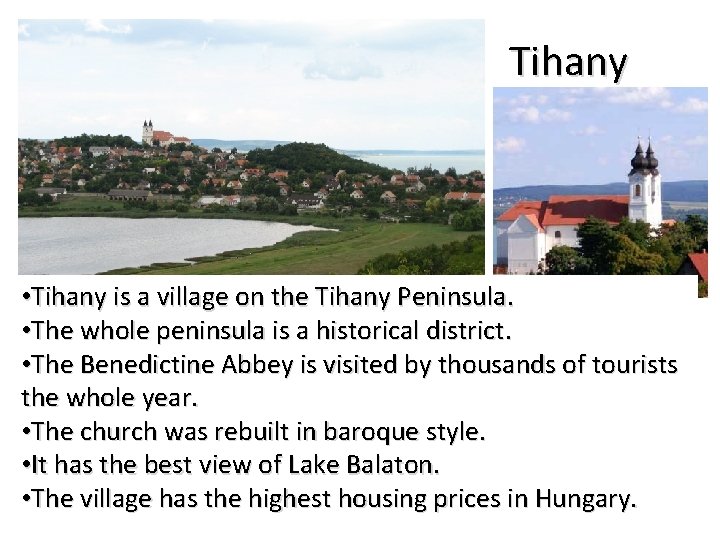 Tihany

• Tihany is a village on the Tihany Peninsula.
• The whole peninsula is a historical district.
• The Benedictine Abbey is visited by thousands of tourists the whole year.
• The church was rebuilt in baroque style.
• It has the best view of Lake Balaton.
• The village has the highest housing prices in Hungary.